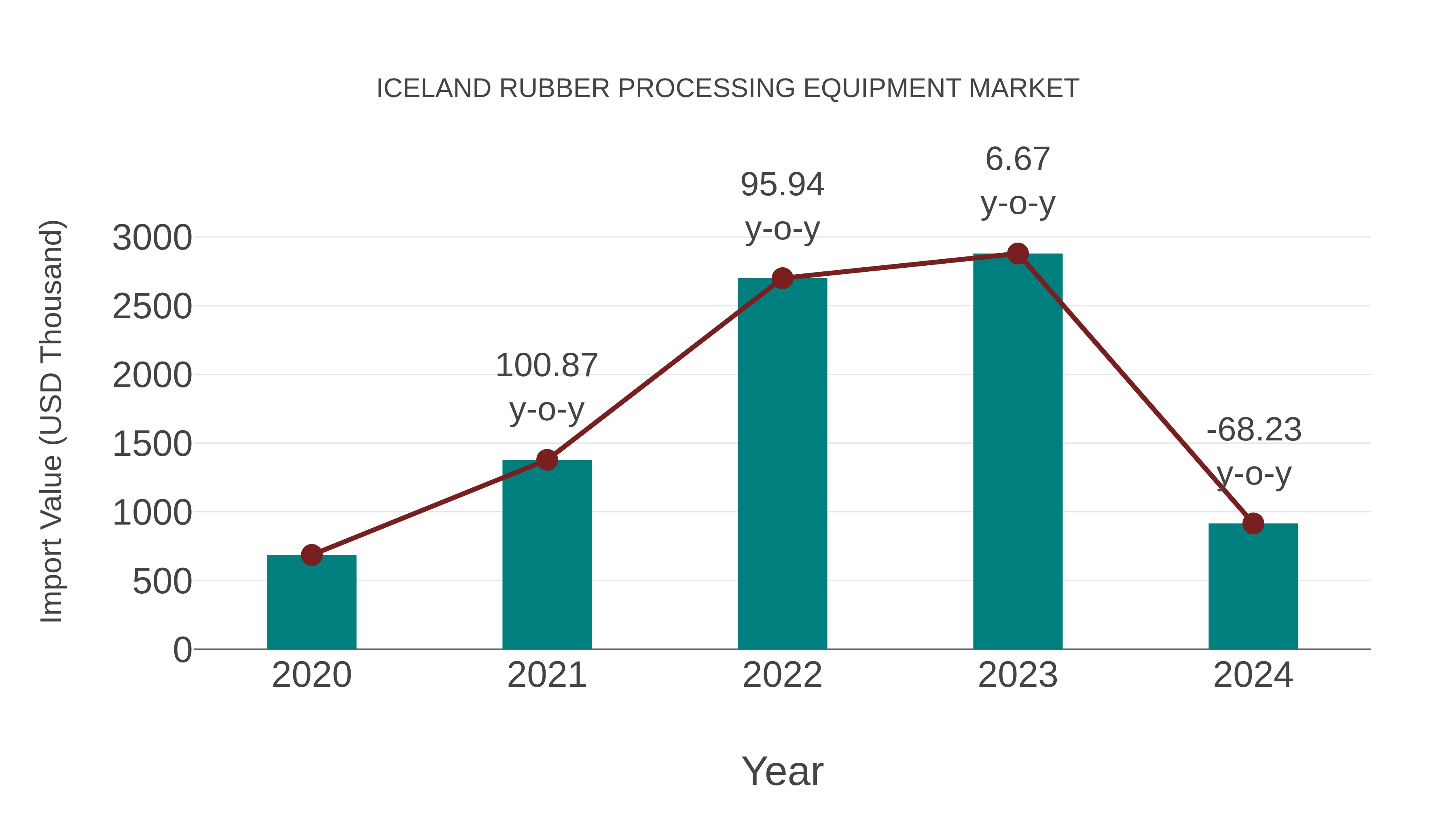 ICELAND RUBBER PROCESSING EQUIPMENT MARKET

Import Value (USD Thousand)

3000
2500
2000
1500
1000
500
0

100.87 y-o-y
95.94 y-o-y
6.67 y-o-y
-68.23 y-o-y

2020
2021
2022
2023
2024

Year